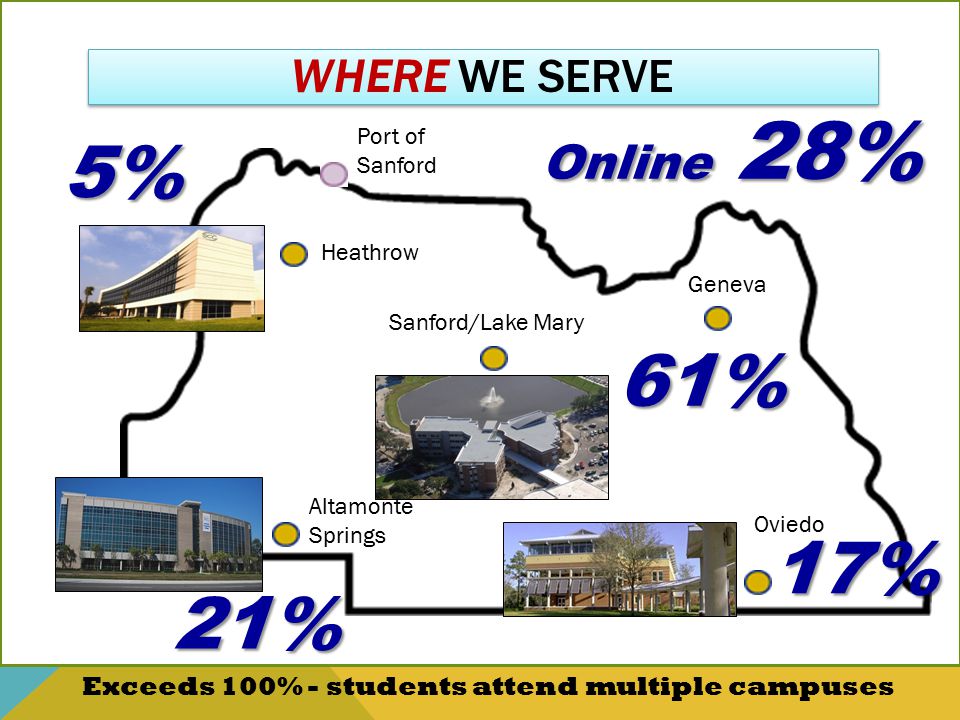 WHERE WE SERVE

5%

Port of Sanford

Online 28%

Heathrow

Geneva

Sanford/Lake Mary

61%

Altamonte Springs

Oviedo

17%

21%

Exceeds 100% - students attend multiple campuses